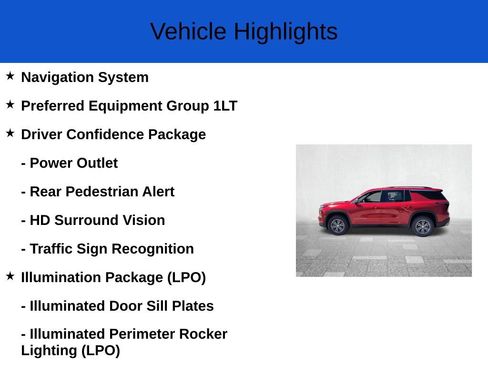 Vehicle Highlights

★ Navigation System

★ Preferred Equipment Group 1LT

★ Driver Confidence Package

- Power Outlet

- Rear Pedestrian Alert

- HD Surround Vision

- Traffic Sign Recognition

★ Illumination Package (LPO)

- Illuminated Door Sill Plates

- Illuminated Perimeter Rocker Lighting (LPO)